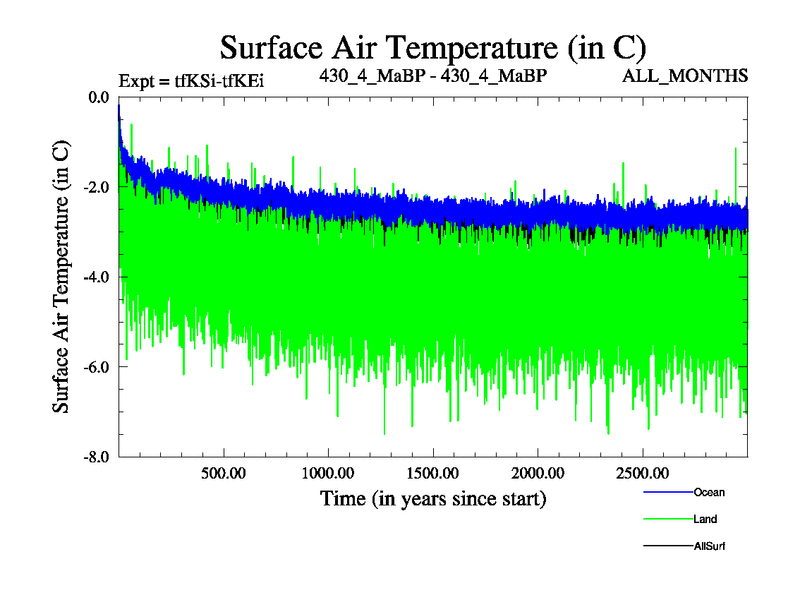 Surface Air Temperature (in C)

Expt = tfKSi-tfKEi

430_4_MaBP - 430_4_MaBP

ALL_MONTHS

Surface Air Temperature (in C)

0.0

-2.0

-4.0

-6.0

-8.0

500.00

1000.00

1500.00

2000.00

2500.00

Time (in years since start)

Ocean

Land

AllSurf